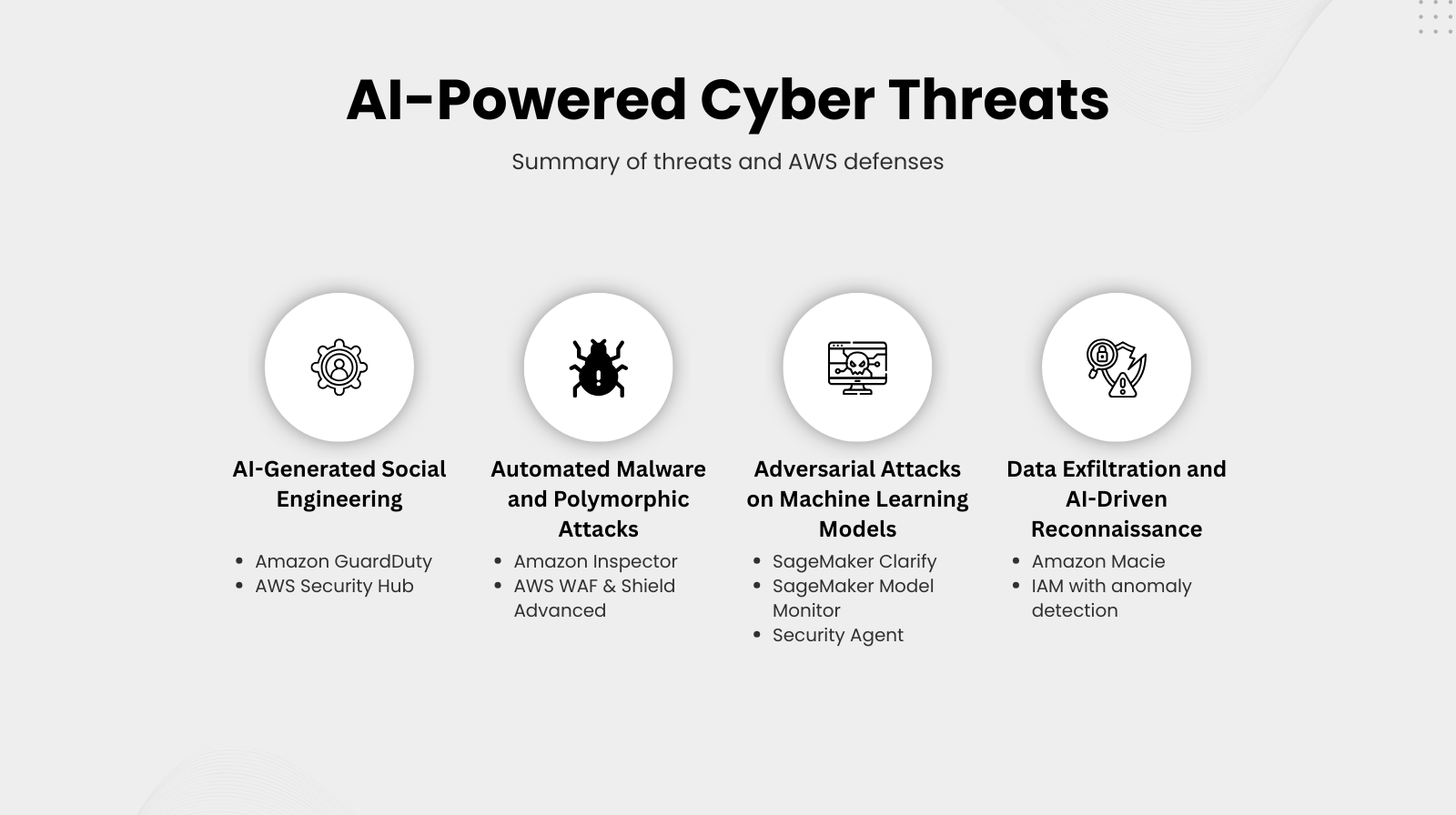 AI-Powered Cyber Threats

Summary of threats and AWS defenses

AI-Generated Social Engineering

- Amazon GuardDuty
- AWS Security Hub

Automated Malware and Polymorphic Attacks

- Amazon Inspector
- AWS WAF & Shield Advanced

Adversarial Attacks on Machine Learning Models

- SageMaker Clarify
- SageMaker Model Monitor
- Security Agent

Data Exfiltration and AI-Driven Reconnaissance

- Amazon Macie
- IAM with anomaly detection